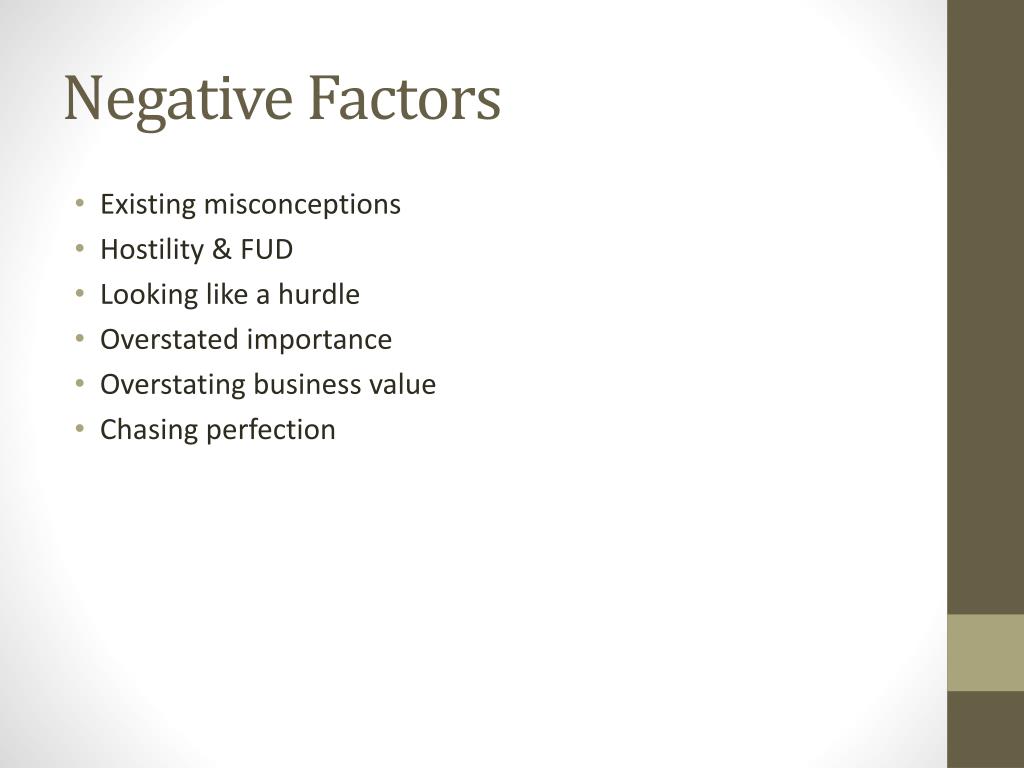 Negative Factors

• Existing misconceptions
• Hostility & FUD
• Looking like a hurdle
• Overstated importance
• Overstating business value
• Chasing perfection